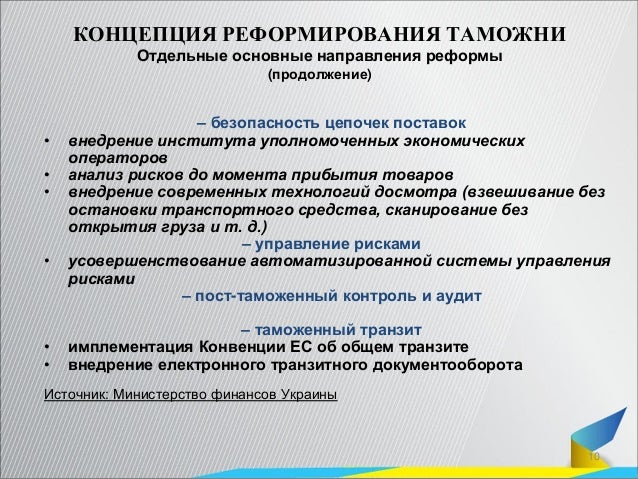 КОНЦЕПЦИЯ РЕФОРМИРОВАНИЯ ТАМОЖНИ
Отдельные основные направления реформы
(продолжение)

– безопасность цепочек поставок
• внедрение института уполномоченных экономических операторов
• анализ рисков до момента прибытия товаров
• внедрение современных технологий досмотра (взвешивание без остановки транспортного средства, сканирование без открытия груза и т. д.)
– управление рисками
• усовершенствование автоматизированной системы управления рисками
– пост-таможенный контроль и аудит

– таможенный транзит
• имплементация Конвенции ЕС об общем транзите
• внедрение електронного транзитного документооборота

Источник: Министерство финансов Украины

10